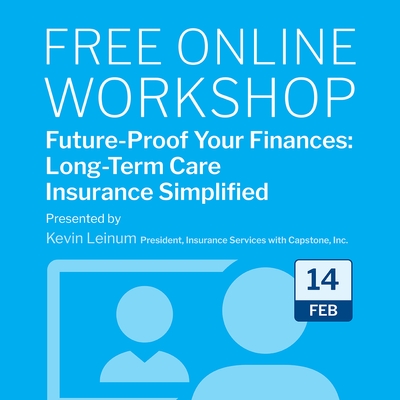 FREE ONLINE WORKSHOP

Future-Proof Your Finances: Long-Term Care Insurance Simplified

Presented by

Kevin Leinum President, Insurance Services with Capstone, Inc.

14
FEB